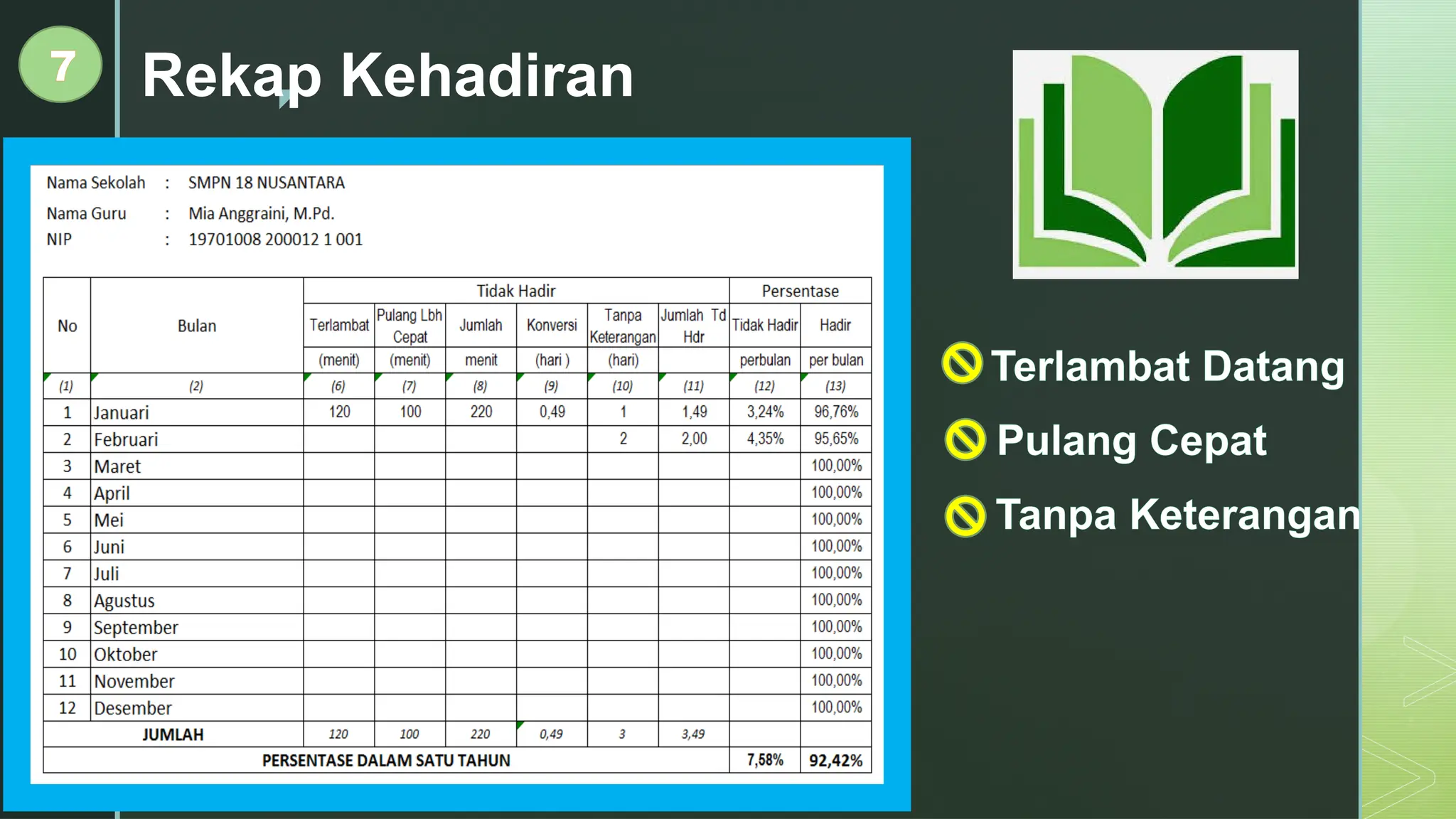 7

Rekap Kehadiran

Nama Sekolah : SMPN 18 NUSANTARA
Nama Guru : Mia Anggraini, M.Pd.
NIP : 19701008 200012 1 001

| No | Bulan | Tidak Hadir | | | | | | Persentase | |
|---|---|---|---|---|---|---|---|---|---|
| | | Terlambat | Pulang Lbh Cepat | Jumlah | Konversi | Tanpa Keterangan | Jumlah Td Hdr | Tidak Hadir | Hadir |
| | | (menit) | (menit) | menit | (hari ) | (hari) | | perbulan | per bulan |
| (1) | (2) | (6) | (7) | (8) | (9) | (10) | (11) | (12) | (13) |
| 1 | Januari | 120 | 100 | 220 | 0,49 | 1 | 1,49 | 3,24% | 96,76% |
| 2 | Februari | | | | | 2 | 2,00 | 4,35% | 95,65% |
| 3 | Maret | | | | | | | | 100,00% |
| 4 | April | | | | | | | | 100,00% |
| 5 | Mei | | | | | | | | 100,00% |
| 6 | Juni | | | | | | | | 100,00% |
| 7 | Juli | | | | | | | | 100,00% |
| 8 | Agustus | | | | | | | | 100,00% |
| 9 | September | | | | | | | | 100,00% |
| 10 | Oktober | | | | | | | | 100,00% |
| 11 | November | | | | | | | | 100,00% |
| 12 | Desember | | | | | | | | 100,00% |
| JUMLAH | | 120 | 100 | 220 | 0,49 | 3 | 3,49 | | |
| PERSENTASE DALAM SATU TAHUN | | | | | | | | 7,58% | 92,42% |

Terlambat Datang
Pulang Cepat
Tanpa Keterangan